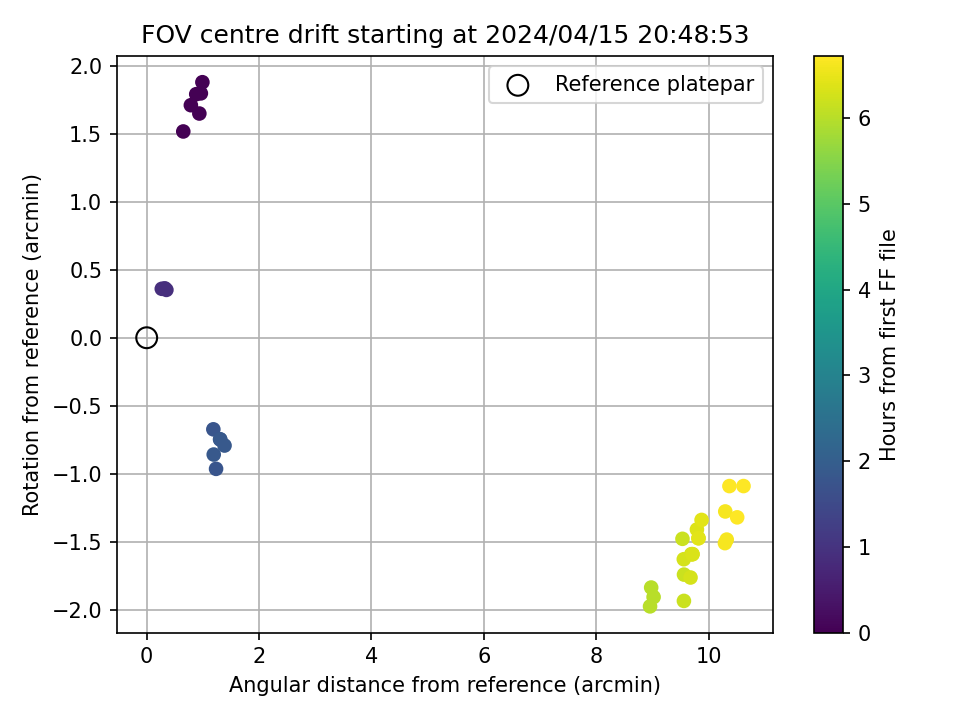 FOV centre drift starting at 2024/04/15 20:48:53

Reference platepar

Rotation from reference (arcmin)

2.0
1.5
1.0
0.5
0.0
−0.5
−1.0
−1.5
−2.0

0
2
4
6
8
10

Angular distance from reference (arcmin)

Hours from first FF file

6
5
4
3
2
1
0